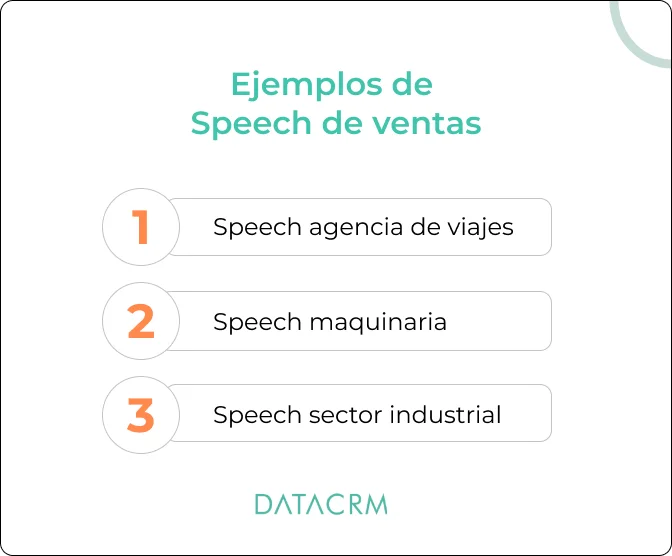 Ejemplos de Speech de ventas

1 Speech agencia de viajes

2 Speech maquinaria

3 Speech sector industrial

DATACRM